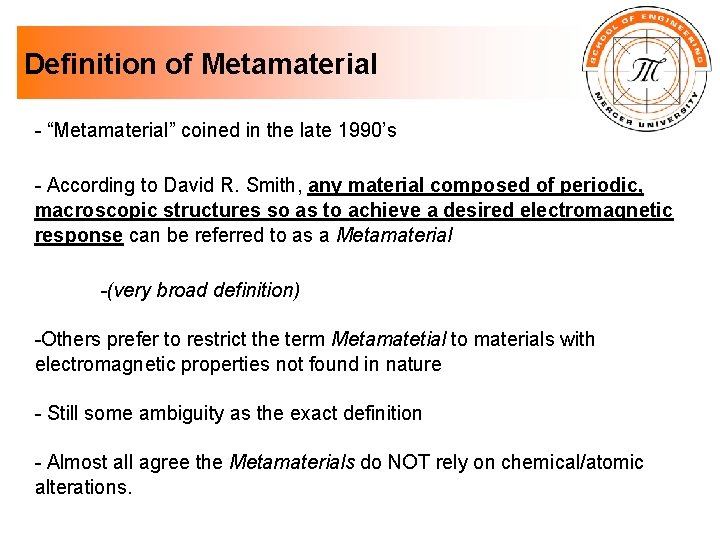 Definition of Metamaterial

SCHOOL OF ENGINEERING
MERCER UNIVERSITY

- “Metamaterial” coined in the late 1990’s

- According to David R. Smith, any material composed of periodic, macroscopic structures so as to achieve a desired electromagnetic response can be referred to as a Metamaterial

-(very broad definition)

-Others prefer to restrict the term Metamatetial to materials with electromagnetic properties not found in nature

- Still some ambiguity as the exact definition

- Almost all agree the Metamaterials do NOT rely on chemical/atomic alterations.